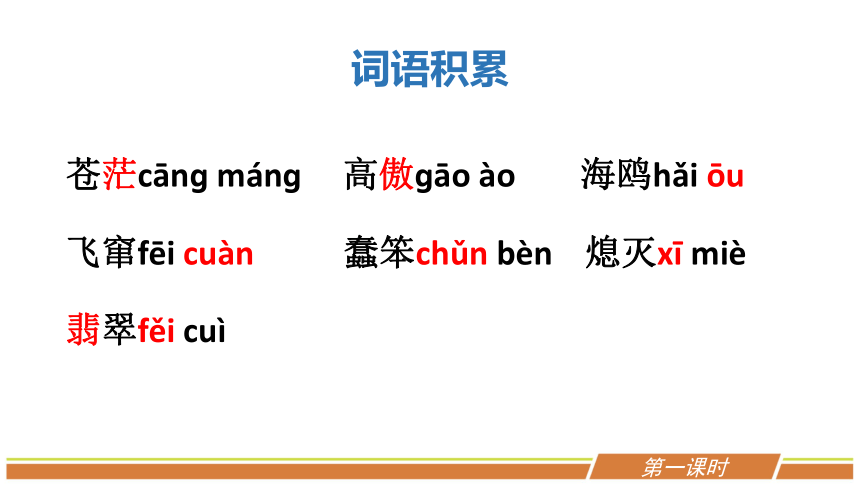 词语积累

苍茫cāng máng　高傲gāo ào　海鸥hǎi ōu

飞窜fēi cuàn　蠢笨chǔn bèn　熄灭xī miè

翡翠fěi cuì

第一课时